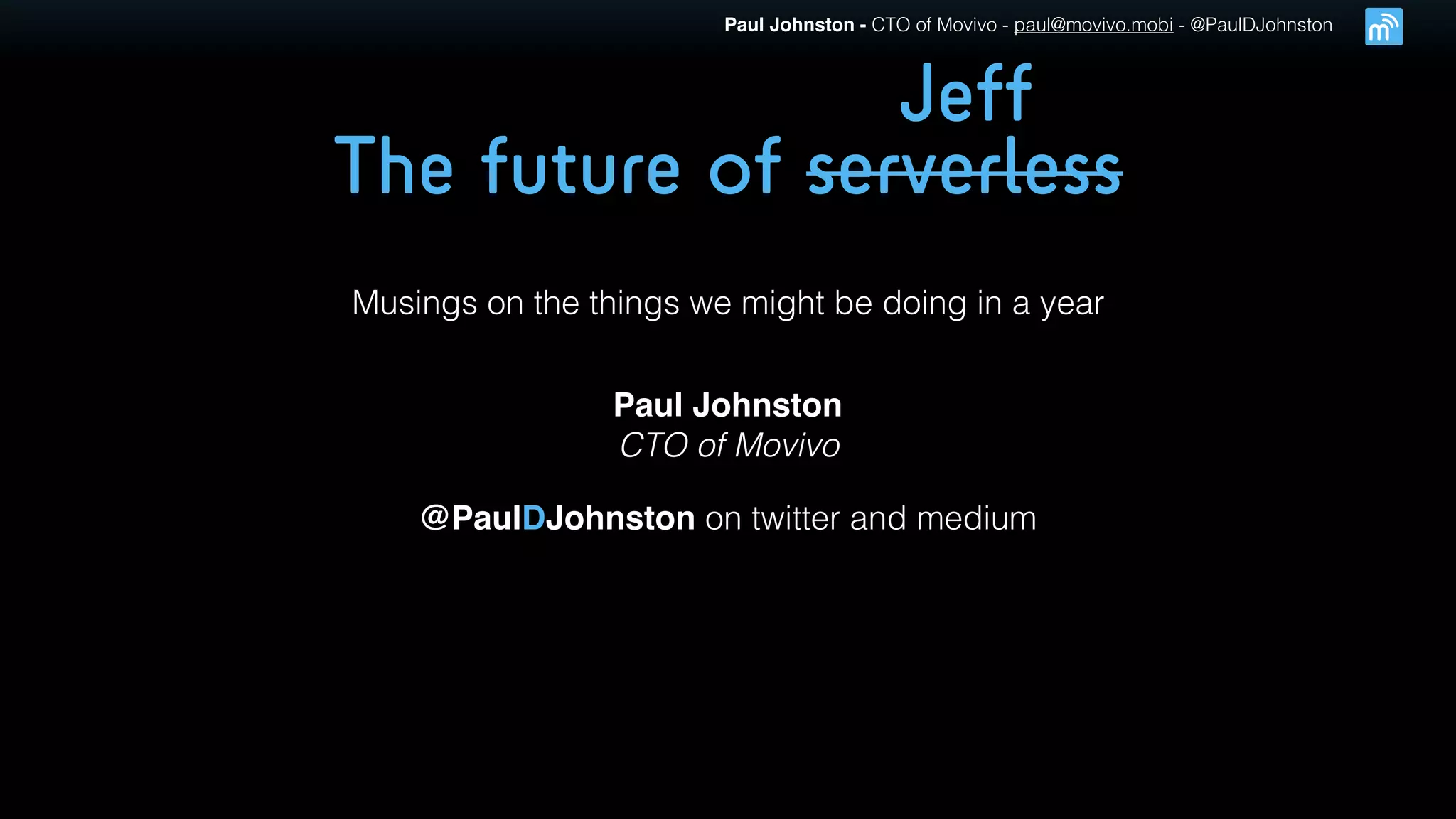 Paul Johnston - CTO of Movivo - paul@movivo.mobi - @PaulDJohnston

Jeff
The future of ~~serverless~~

Musings on the things we might be doing in a year

Paul Johnston
CTO of Movivo

@PaulDJohnston on twitter and medium